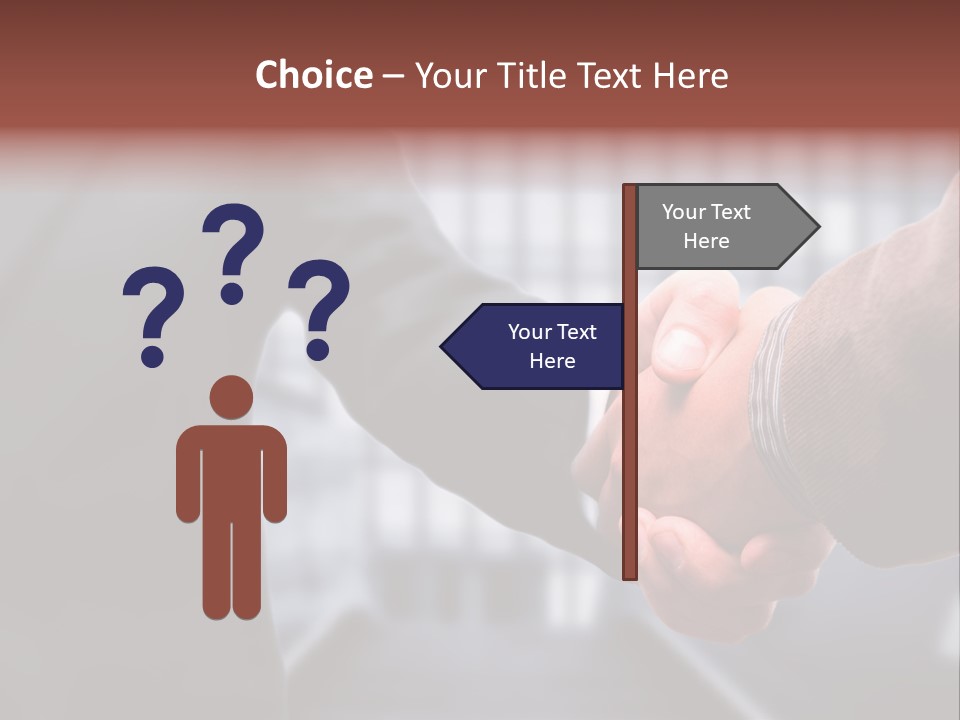 Choice – Your Title Text Here

? ? ?

Your Text Here

Your Text Here